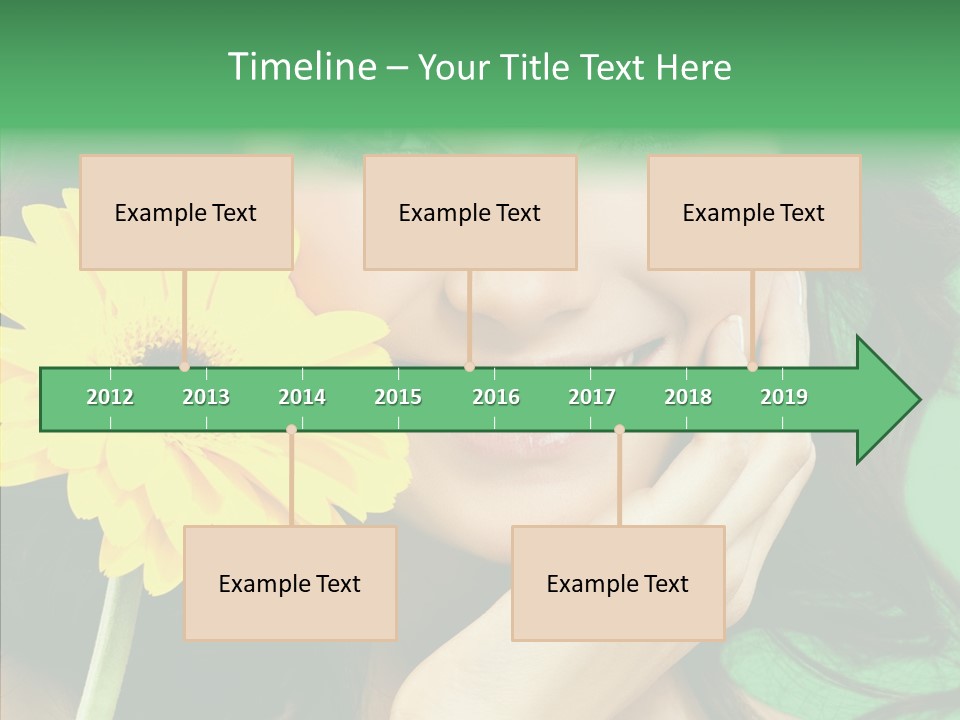 Timeline – Your Title Text Here

Example Text

Example Text

Example Text

2012 2013 2014 2015 2016 2017 2018 2019

Example Text

Example Text